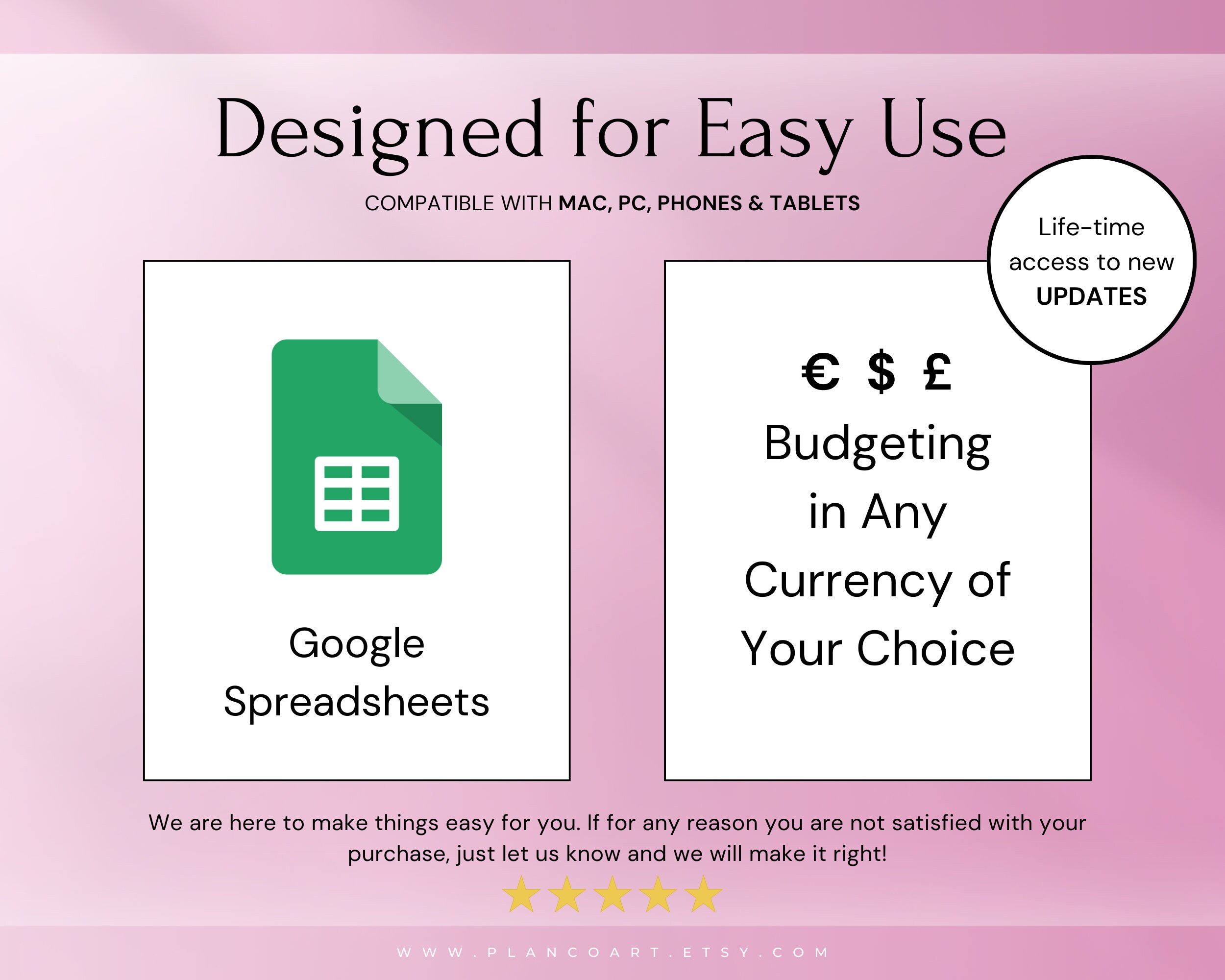 Designed for Easy Use

COMPATIBLE WITH MAC, PC, PHONES & TABLETS

Life-time access to new UPDATES

Google Spreadsheets

€ $ £
Budgeting in Any Currency of Your Choice

We are here to make things easy for you. If for any reason you are not satisfied with your purchase, just let us know and we will make it right!

WWW.PLANCOART.ETSY.COM